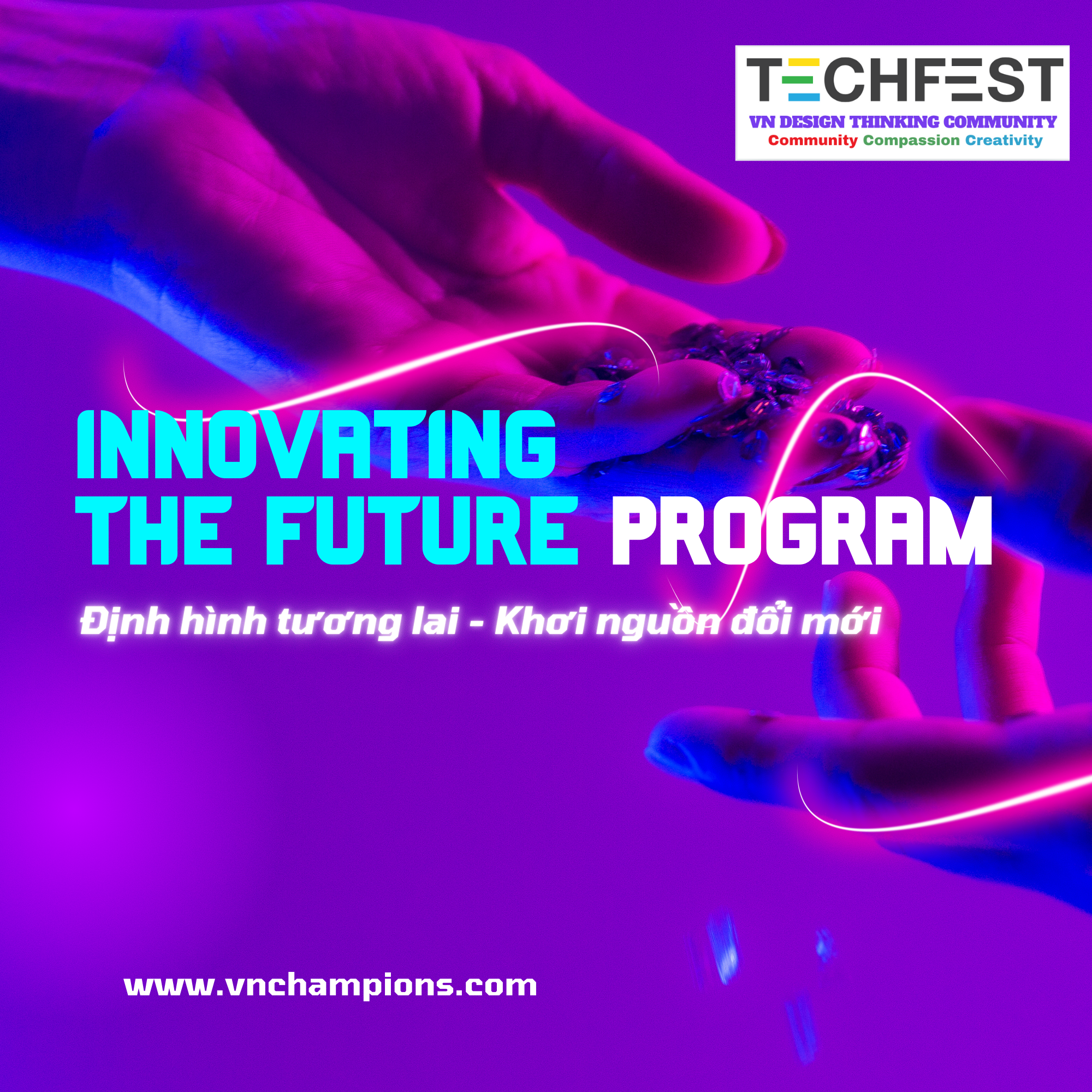 TECHFEST
VN DESIGN THINKING COMMUNITY
Community Compassion Creativity

INNOVATING THE FUTURE PROGRAM

Định hình tương lai - Khơi nguồn đổi mới

www.vnchampions.com